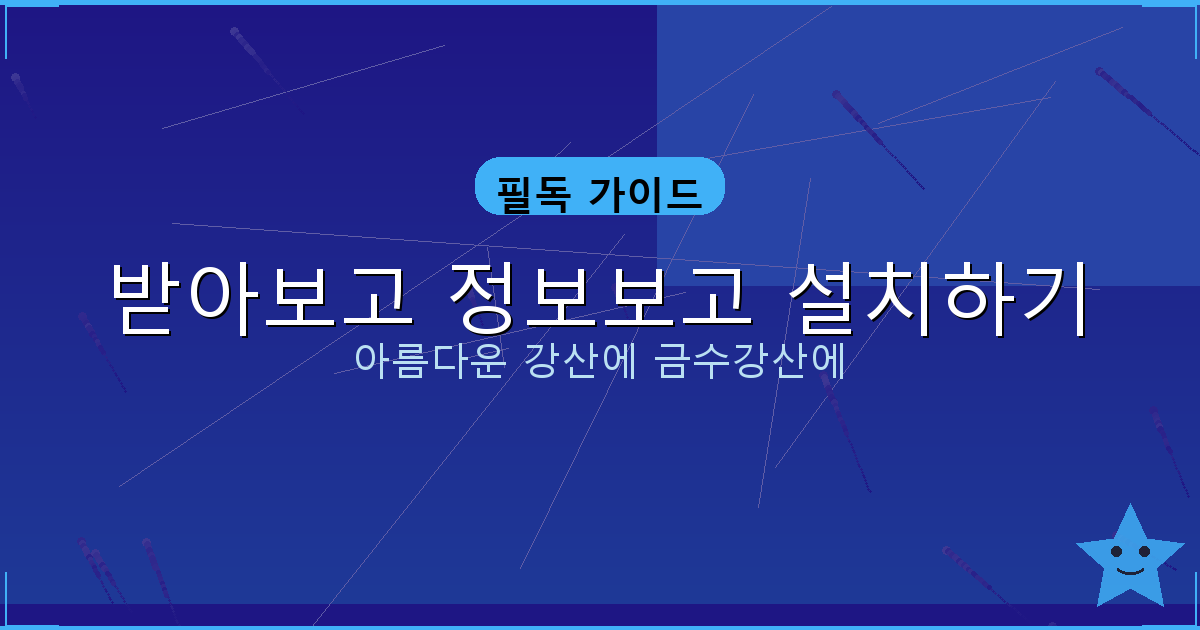 필독 가이드

받아보고 정보보고 설치하기

아름다운 강산에 금수강산에